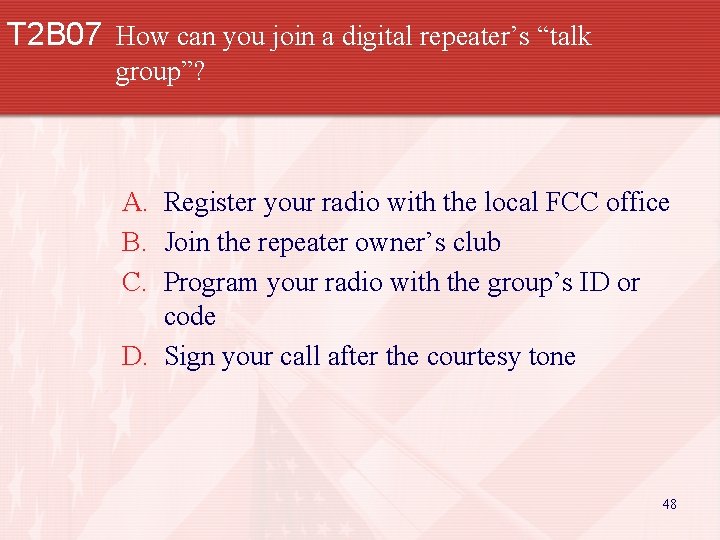 T2B07 How can you join a digital repeater’s “talk group”?

A. Register your radio with the local FCC office
B. Join the repeater owner’s club
C. Program your radio with the group’s ID or code
D. Sign your call after the courtesy tone

48